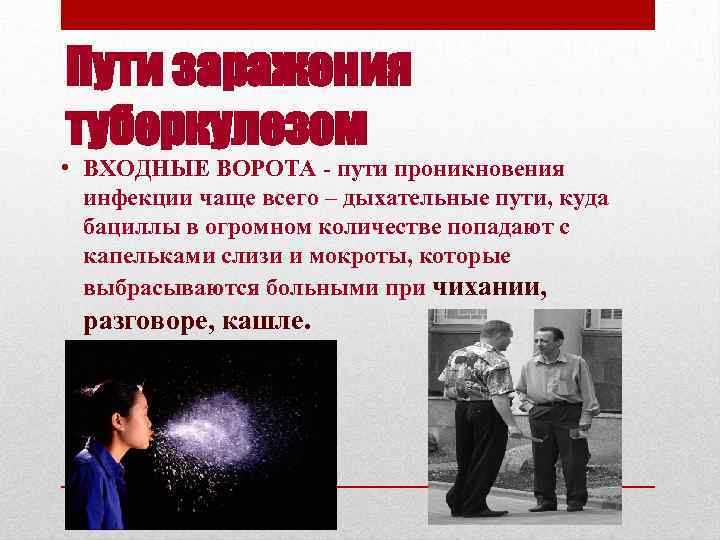 Пути заражения туберкулезом

• ВХОДНЫЕ ВОРОТА - пути проникновения инфекции чаще всего – дыхательные пути, куда бациллы в огромном количестве попадают с капельками слизи и мокроты, которые выбрасываются больными при чихании, разговоре, кашле.